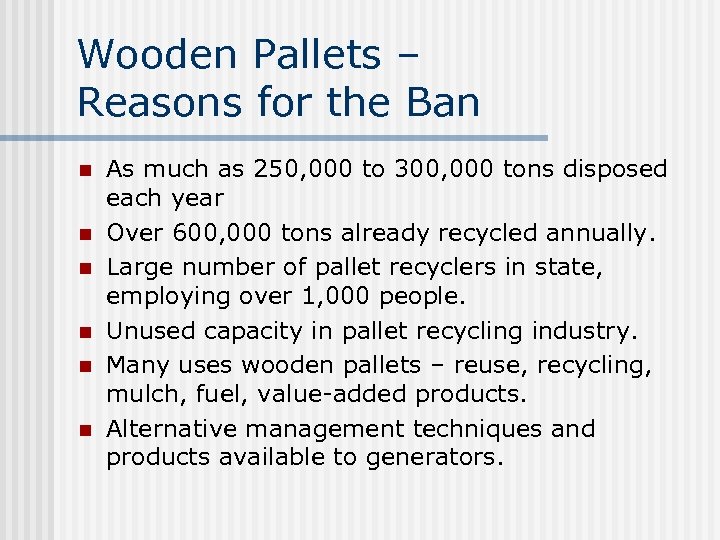 Wooden Pallets – Reasons for the Ban

- As much as 250,000 to 300,000 tons disposed each year
- Over 600,000 tons already recycled annually.
- Large number of pallet recyclers in state, employing over 1,000 people.
- Unused capacity in pallet recycling industry.
- Many uses wooden pallets – reuse, recycling, mulch, fuel, value-added products.
- Alternative management techniques and products available to generators.